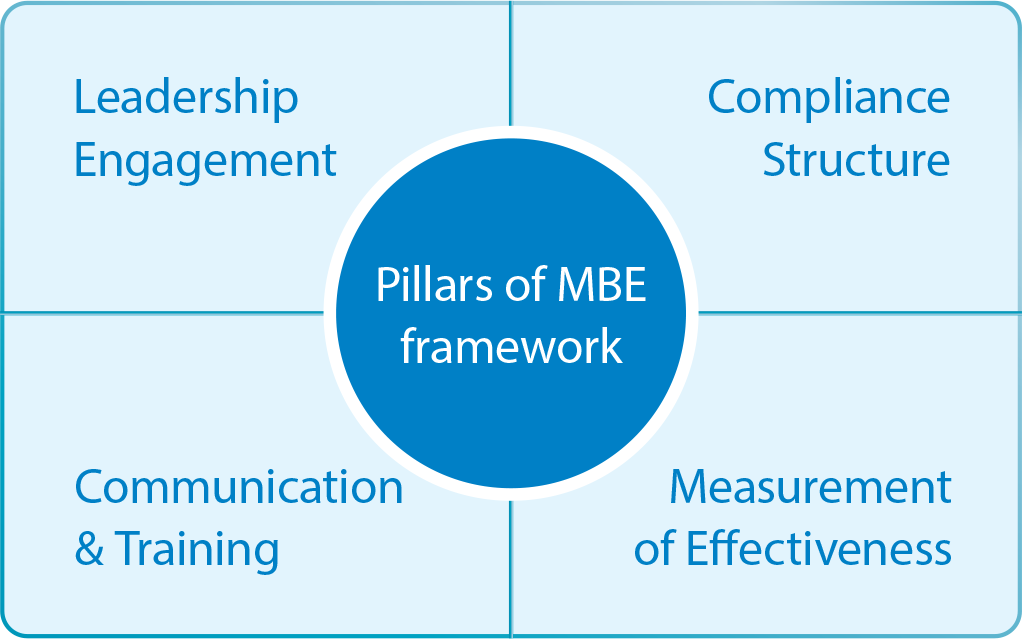 Leadership Engagement

Compliance Structure

Pillars of MBE framework

Communication & Training

Measurement of Effectiveness